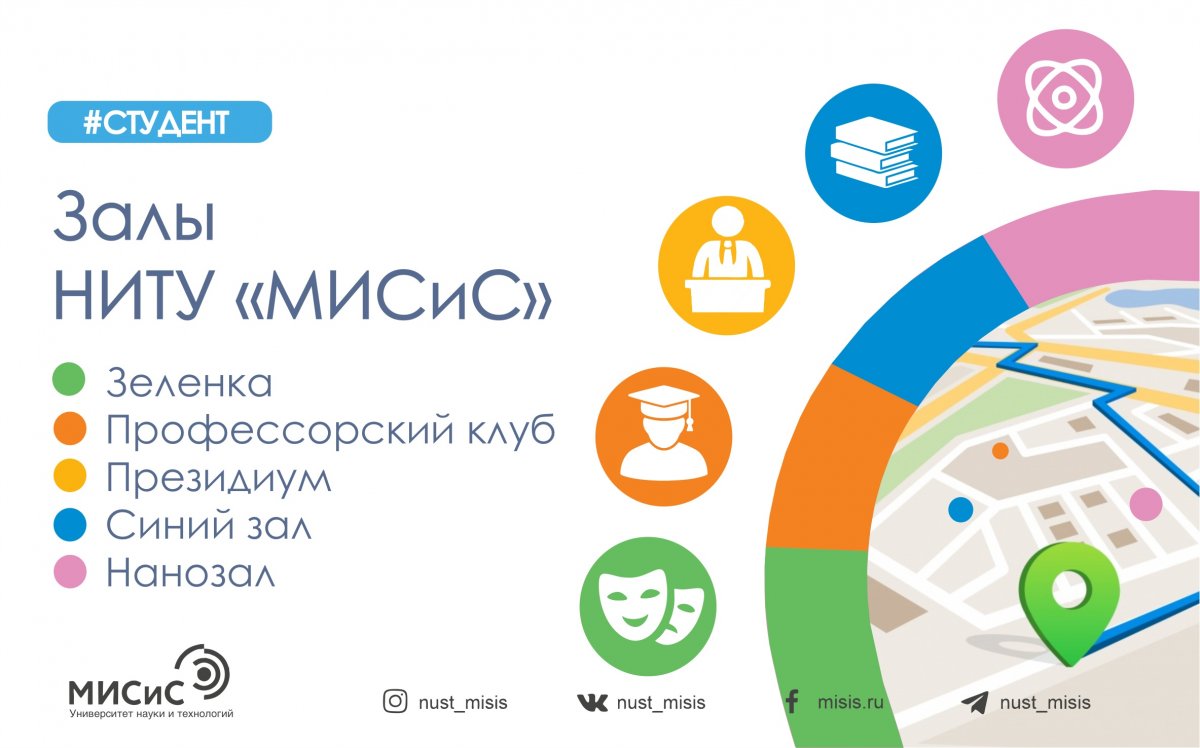 #СТУДЕНТ

Залы
НИТУ «МИСиС»

Зеленка
Профессорский клуб
Президиум
Синий зал
Нанозал

МИСиС
Университет науки и технологий

nust_misis
nust_misis
misis.ru
nust_misis